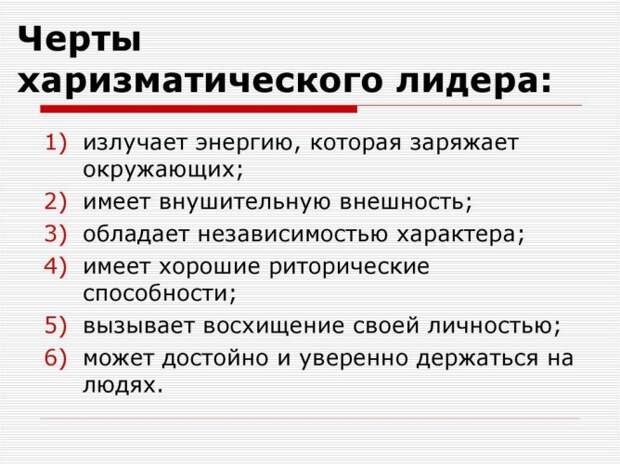 Черты харизматического лидера:

1) излучает энергию, которая заряжает окружающих;
2) имеет внушительную внешность;
3) обладает независимостью характера;
4) имеет хорошие риторические способности;
5) вызывает восхищение своей личностью;
6) может достойно и уверенно держаться на людях.